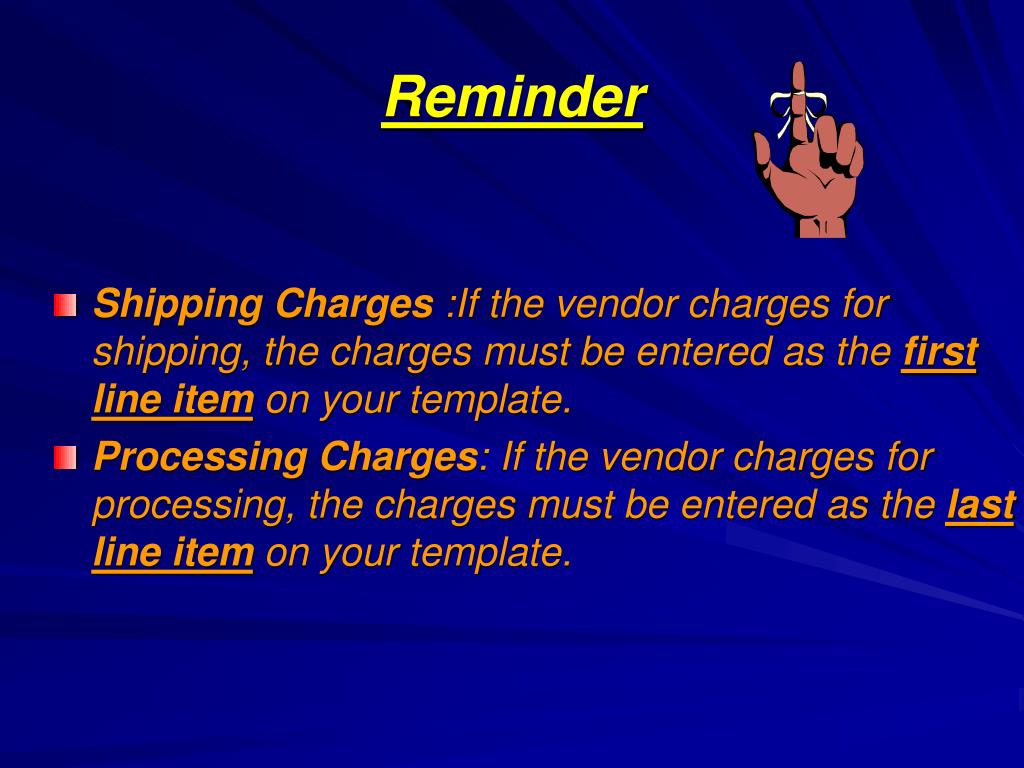 Reminder

Shipping Charges :If the vendor charges for shipping, the charges must be entered as the first line item on your template.

Processing Charges: If the vendor charges for processing, the charges must be entered as the last line item on your template.